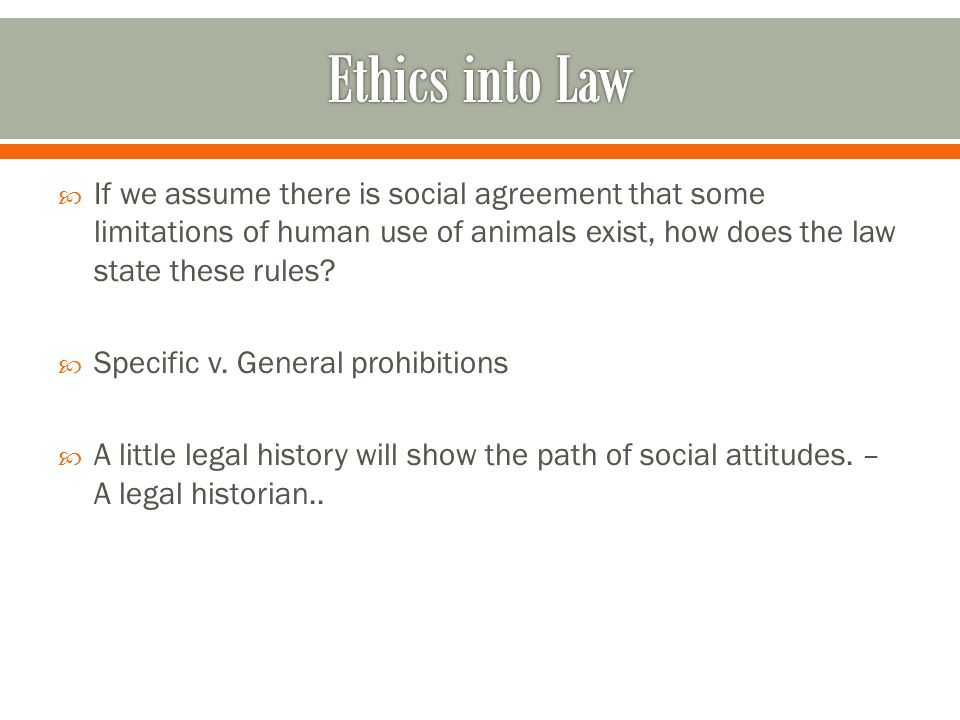 Ethics into Law

If we assume there is social agreement that some limitations of human use of animals exist, how does the law state these rules?

Specific v. General prohibitions

A little legal history will show the path of social attitudes. – A legal historian..